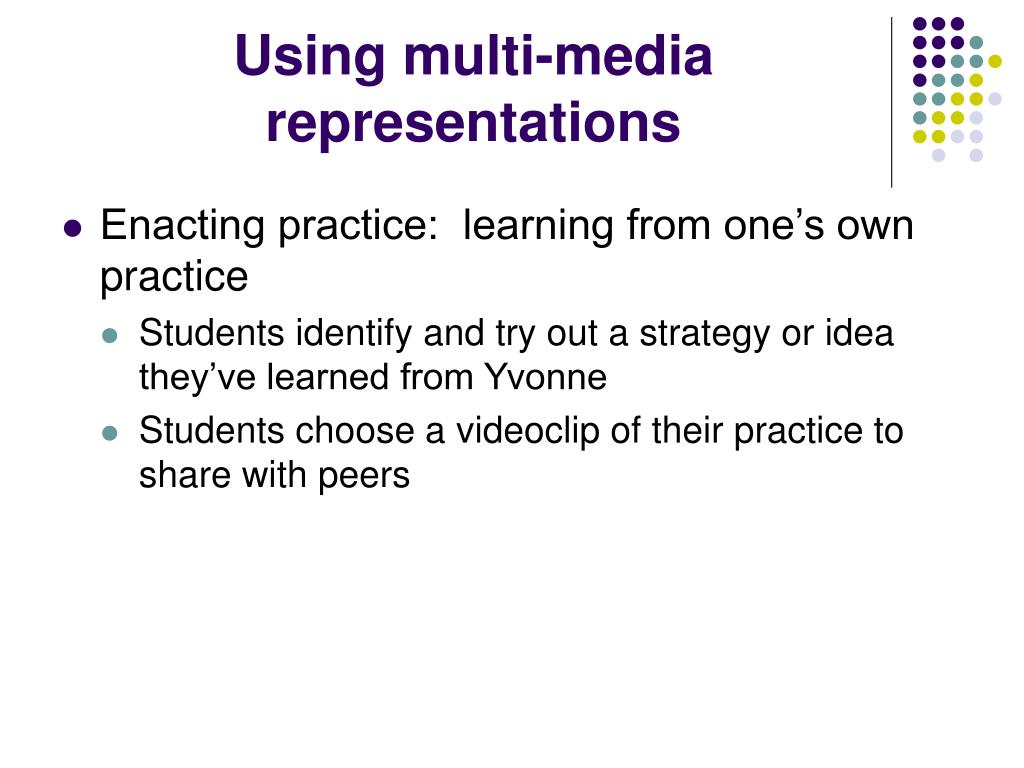 Using multi-media representations

- Enacting practice:  learning from one’s own practice
  - Students identify and try out a strategy or idea they’ve learned from Yvonne
  - Students choose a videoclip of their practice to share with peers